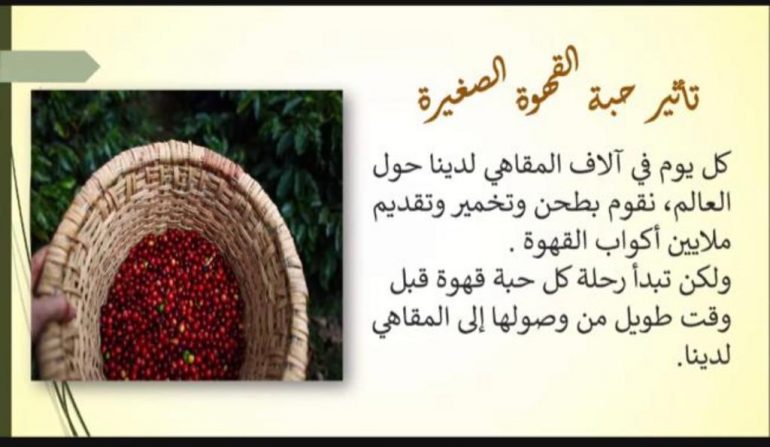 تأثير حبة القهوة الصغيرة

كل يوم في آلاف المقاهي لدينا حول العالم، نقوم بطحن وتخمير وتقديم ملايين أكواب القهوة .
ولكن تبدأ رحلة كل حبة قهوة قبل وقت طويل من وصولها إلى المقاهي لدينا.